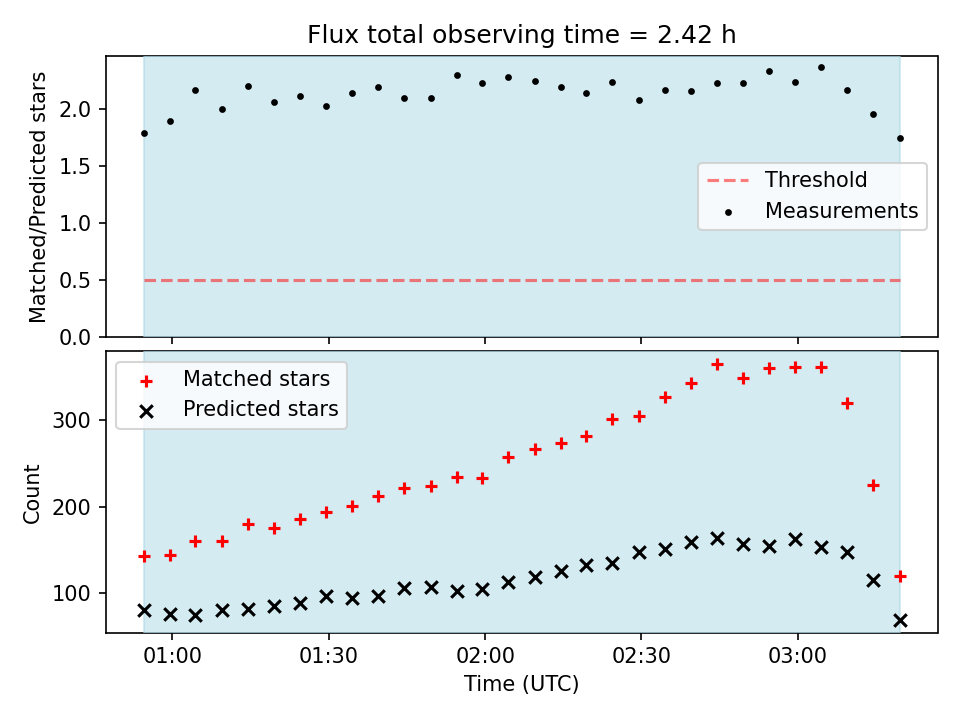 Flux total observing time = 2.42 h

Matched/Predicted stars

2.0
1.5
1.0
0.5
0.0

Threshold
Measurements

Matched stars
Predicted stars

Count

300
200
100

01:00
01:30
02:00
02:30
03:00

Time (UTC)